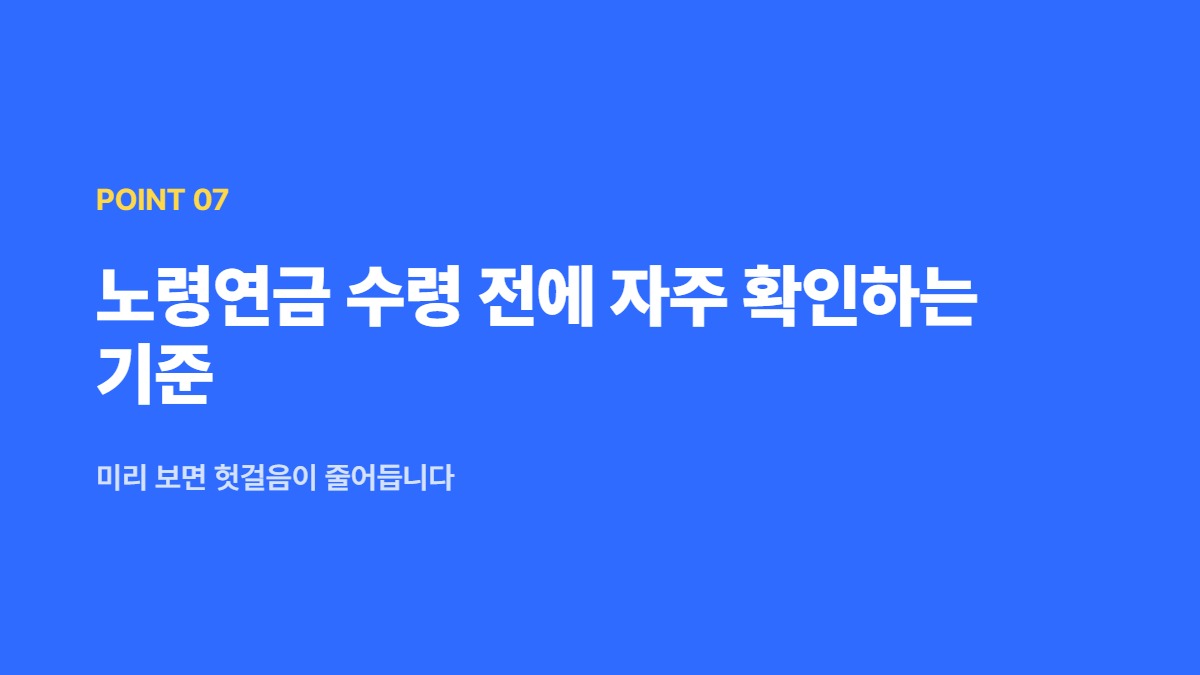 POINT 07

노령연금 수령 전에 자주 확인하는 기준

미리 보면 헛걸음이 줄어듭니다